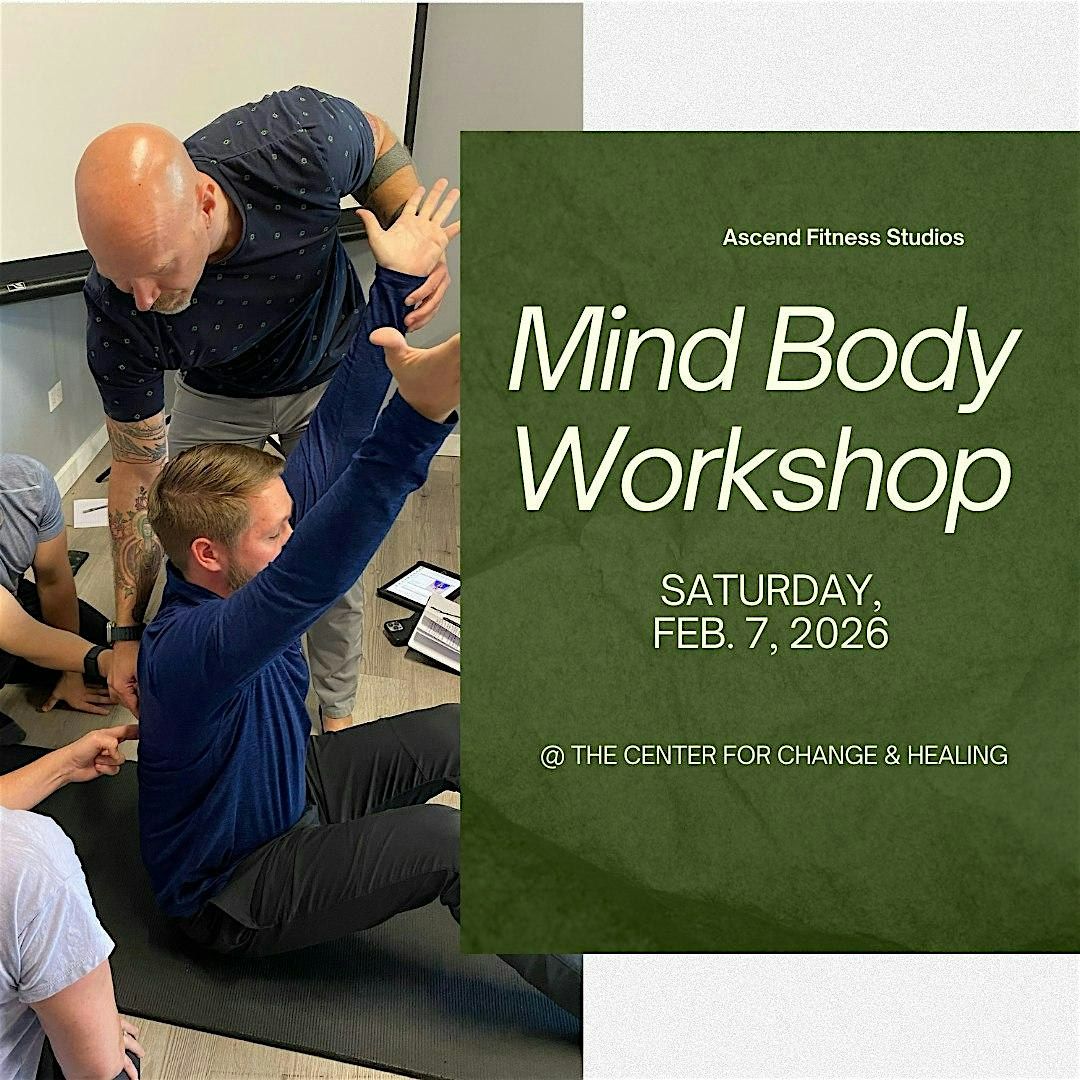 Ascend Fitness Studios

Mind Body Workshop

SATURDAY, FEB. 7, 2026

@ THE CENTER FOR CHANGE & HEALING